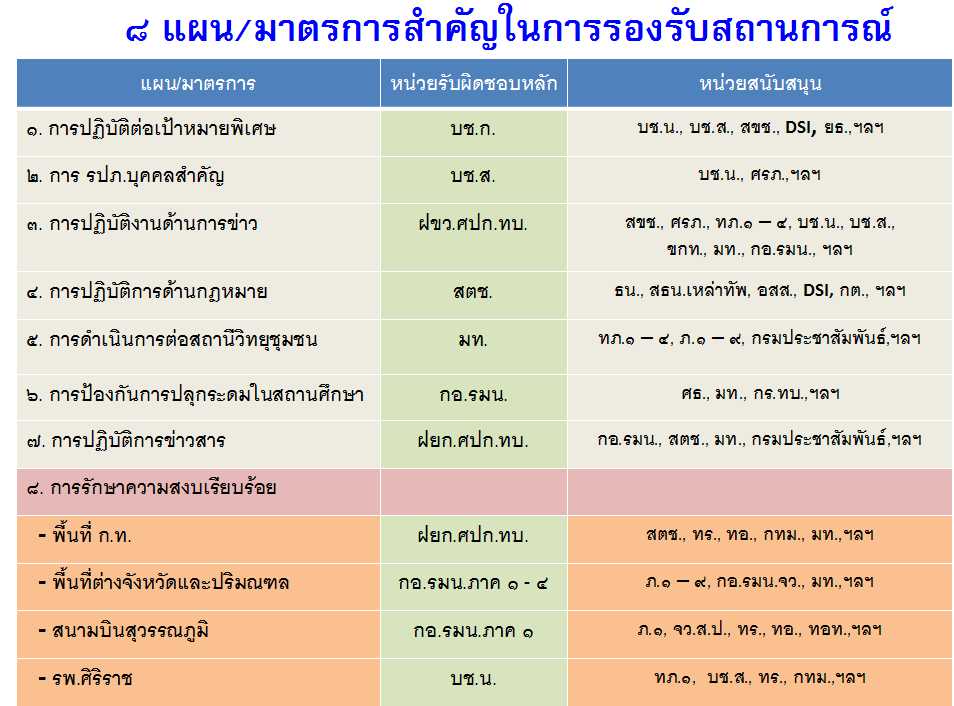 ๘ แผน/มาตรการสำคัญในการรองรับสถานการณ์

| แผน/มาตรการ | หน่วยรับผิดชอบหลัก | หน่วยสนับสนุน |
|---|---|---|
| ๑. การปฏิบัติต่อเป้าหมายพิเศษ | บช.ก. | บช.น., บช.ส., สขช., DSI, ยธ.,ฯลฯ |
| ๒. การ รปภ.บุคคลสำคัญ | บช.ส. | บช.น., ศรภ.,ฯลฯ |
| ๓. การปฏิบัติงานด้านการข่าว | ฝขว.ศปก.ทบ. | สขช., ศรภ., ทภ.๑ – ๔, บช.น., บช.ส., ขกท., มท., กอ.รมน., ฯลฯ |
| ๔. การปฏิบัติการด้านกฎหมาย | สตช. | ธน., สธน.เหล่าทัพ, อสส., DSI, กต., ฯลฯ |
| ๕. การดำเนินการต่อสถานีวิทยุชุมชน | มท. | ทภ.๑ – ๔, ภ.๑ – ๙, กรมประชาสัมพันธ์,ฯลฯ |
| ๖. การป้องกันการปลุกระดมในสถานศึกษา | กอ.รมน. | ศธ., มท., กร.ทบ.,ฯลฯ |
| ๗. การปฏิบัติการข่าวสาร | ฝยก.ศปก.ทบ. | กอ.รมน., สตช., มท., กรมประชาสัมพันธ์,ฯลฯ |
| ๘. การรักษาความสงบเรียบร้อย | | |
| - พื้นที่ ก.ท. | ฝยก.ศปก.ทบ. | สตช., ทร., ทอ., กทม., มท.,ฯลฯ |
| - พื้นที่ต่างจังหวัดและปริมณฑล | กอ.รมน.ภาค ๑ - ๔ | ภ.๑ – ๙, กอ.รมน.จว., มท.,ฯลฯ |
| - สนามบินสุวรรณภูมิ | กอ.รมน.ภาค ๑ | ภ.๑, จว.ส.ป., ทร., ทอ., ทอท.,ฯลฯ |
| - รพ.ศิริราช | บช.น. | ทภ.๑, บช.ส., ทร., กทม.,ฯลฯ |